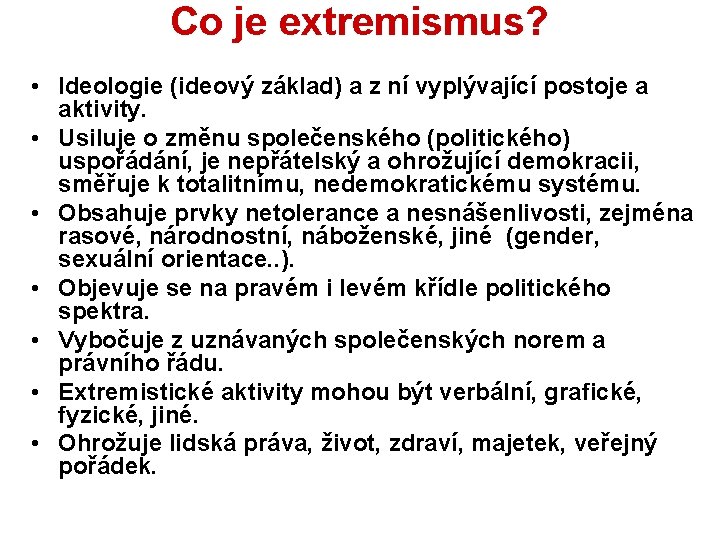 Co je extremismus?

• Ideologie (ideový základ) a z ní vyplývající postoje a aktivity.
• Usiluje o změnu společenského (politického) uspořádání, je nepřátelský a ohrožující demokracii, směřuje k totalitnímu, nedemokratickému systému.
• Obsahuje prvky netolerance a nesnášenlivosti, zejména rasové, národnostní, náboženské, jiné (gender, sexuální orientace..).
• Objevuje se na pravém i levém křídle politického spektra.
• Vybočuje z uznávaných společenských norem a právního řádu.
• Extremistické aktivity mohou být verbální, grafické, fyzické, jiné.
• Ohrožuje lidská práva, život, zdraví, majetek, veřejný pořádek.